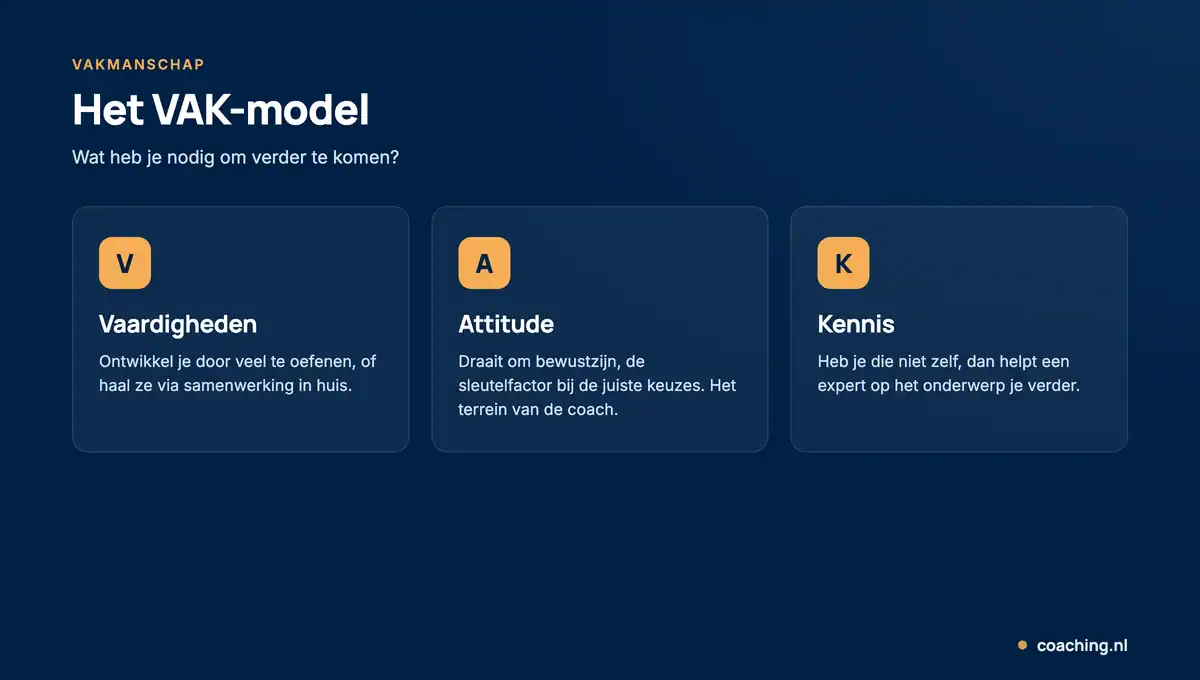 VAKMANSCHAP

Het VAK-model

Wat heb je nodig om verder te komen?

V

Vaardigheden

Ontwikkel je door veel te oefenen, of haal ze via samenwerking in huis.

A

Attitude

Draait om bewustzijn, de sleutelfactor bij de juiste keuzes. Het terrein van de coach.

K

Kennis

Heb je die niet zelf, dan helpt een expert op het onderwerp je verder.

coaching.nl